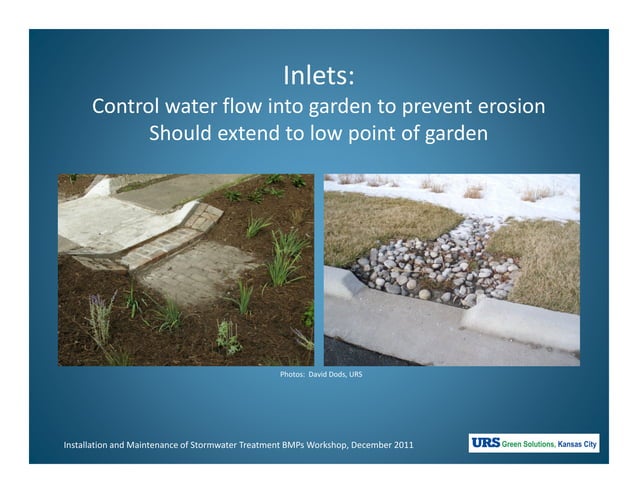 Inlets:
Control water flow into garden to prevent erosion
Should extend to low point of garden

Photos: David Dods, URS

Installation and Maintenance of Stormwater Treatment BMPs Workshop, December 2011

URS Green Solutions, Kansas City